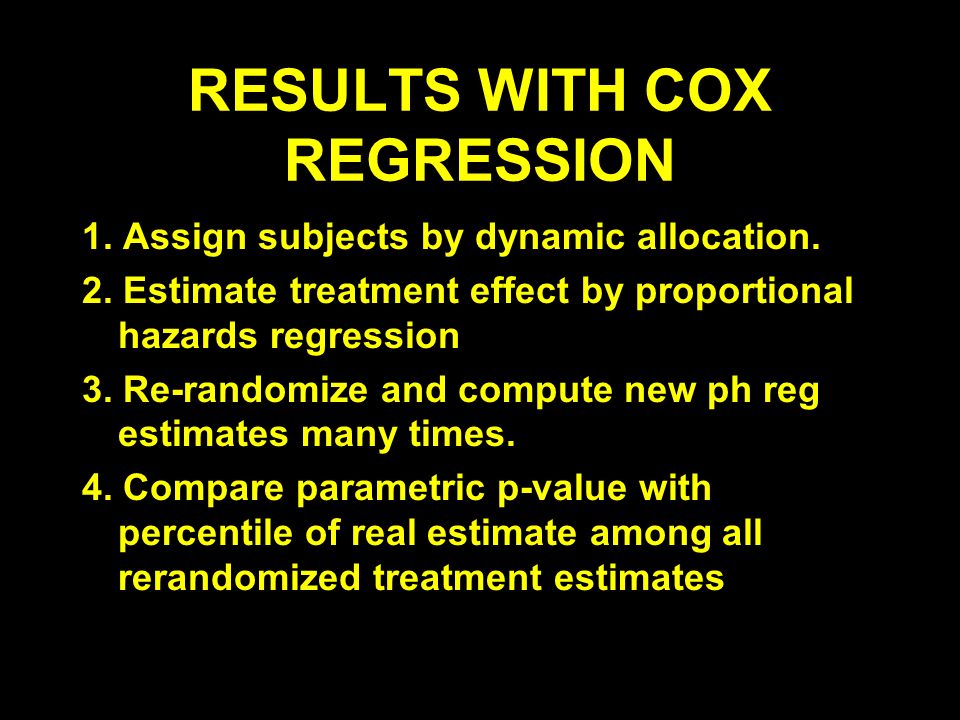 RESULTS WITH COX REGRESSION

1. Assign subjects by dynamic allocation.

2. Estimate treatment effect by proportional hazards regression

3. Re-randomize and compute new ph reg estimates many times.

4. Compare parametric p-value with percentile of real estimate among all rerandomized treatment estimates